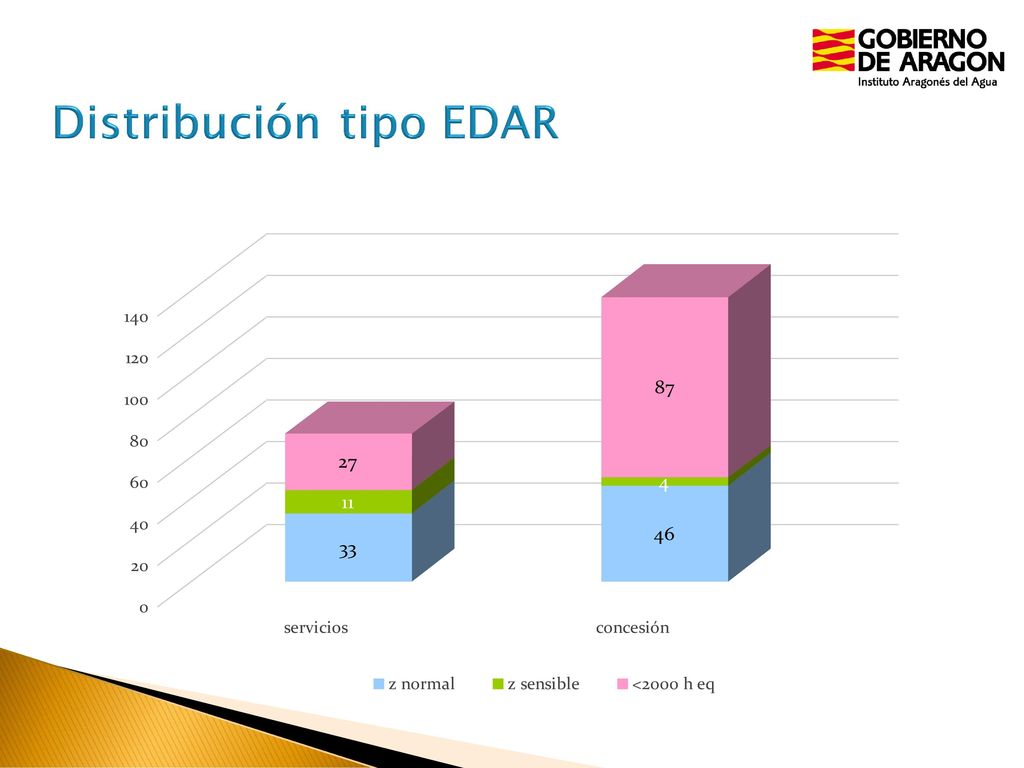 GOBIERNO DE ARAGON
Instituto Aragonés del Agua

Distribución tipo EDAR

140
120
100
80
60
40
20
0

27
11
33

87
4
46

servicios
concesión

z normal
z sensible
<2000 h eq